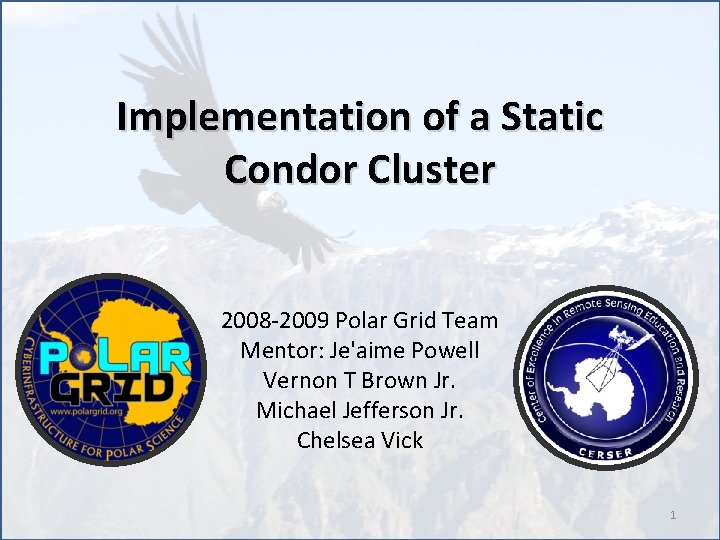 Implementation of a Static Condor Cluster

POLAR GRID
www.polargrid.org
CYBERINFRASTRUCTURE FOR POLAR SCIENCE

2008-2009 Polar Grid Team
Mentor: Je'aime Powell
Vernon T Brown Jr.
Michael Jefferson Jr.
Chelsea Vick

Center of Excellence in Remote Sensing Education and Research
CERSER

1